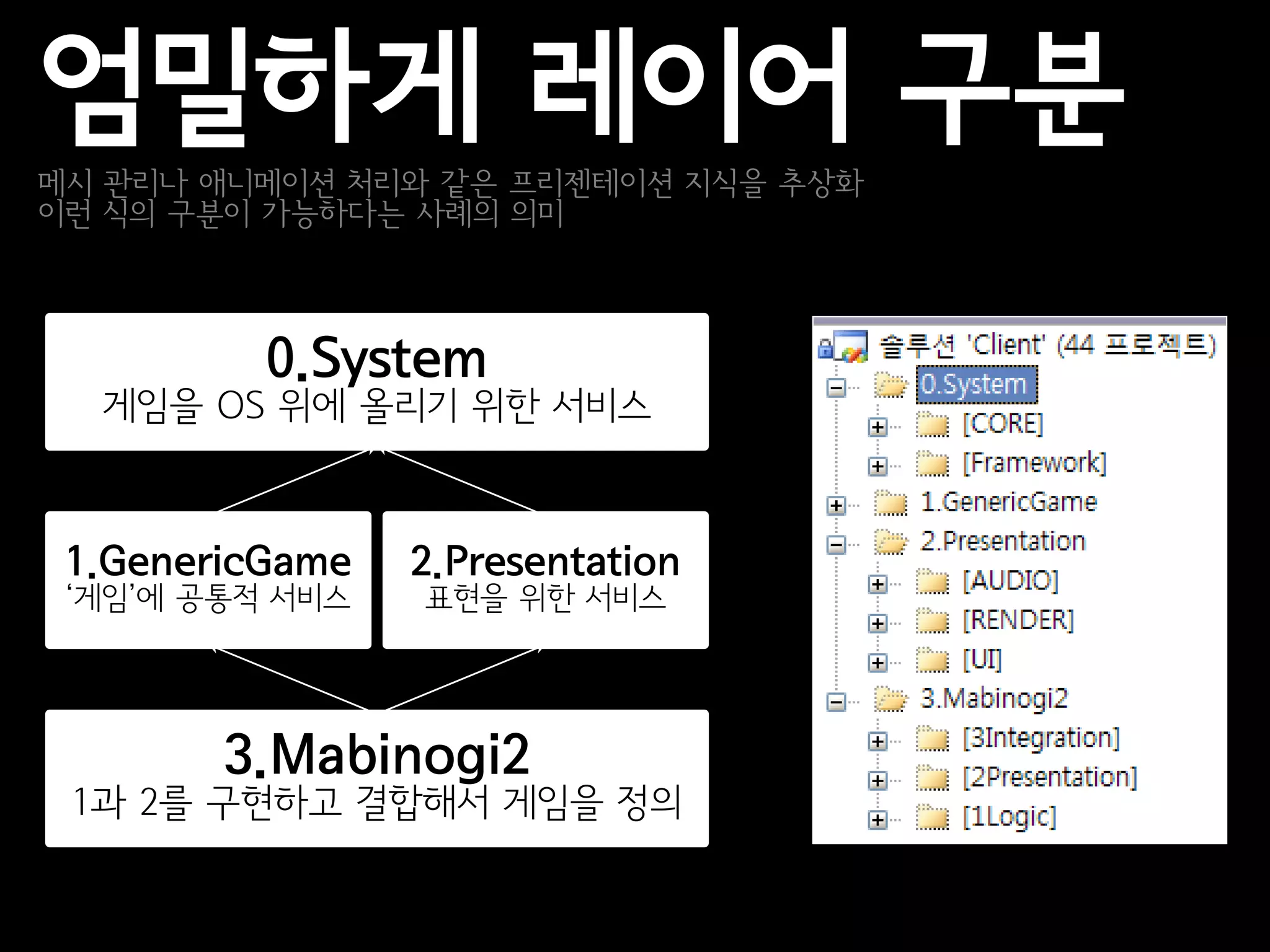 엄밀하게 레이어 구분

메시 관리나 애니메이션 처리와 같은 프리젠테이션 지식을 추상화
이런 식의 구분이 가능하다는 사례의 의미

0.System
게임을 OS 위에 올리기 위한 서비스

1.GenericGame
'게임'에 공통적 서비스

2.Presentation
표현을 위한 서비스

3.Mabinogi2
1과 2를 구현하고 결합해서 게임을 정의

솔루션 'Client' (44 프로젝트)
0.System
[CORE]
[Framework]
1.GenericGame
2.Presentation
[AUDIO]
[RENDER]
[UI]
3.Mabinogi2
[3Integration]
[2Presentation]
[1Logic]